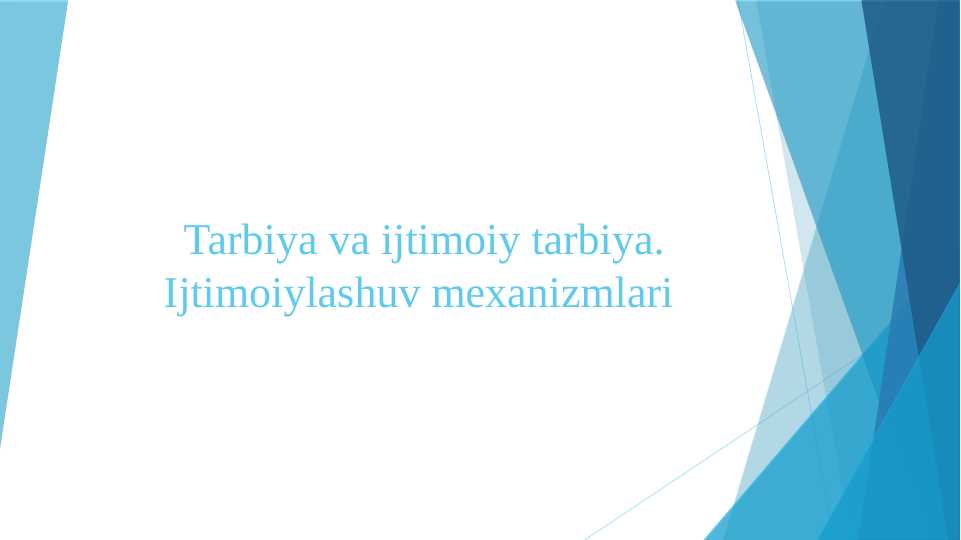 Tarbiya va ijtimoiy tarbiya. Ijtimoiylashuv mexanizmlari